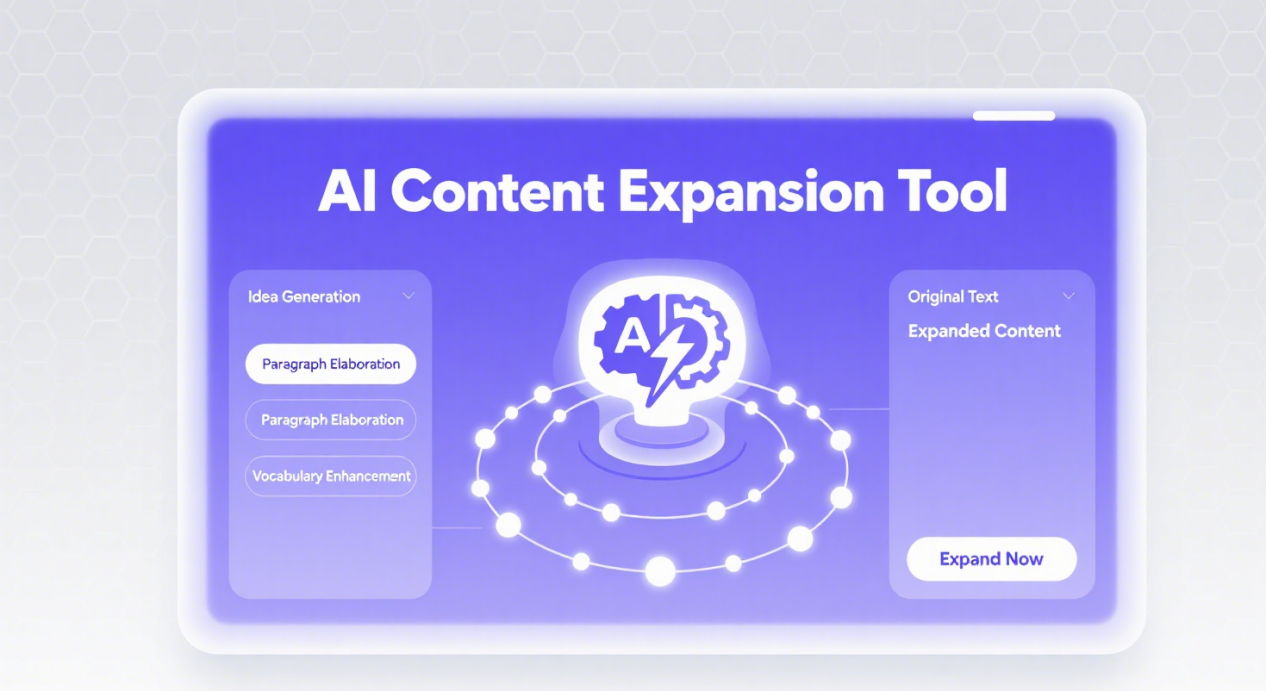 AI Content Expansion Tool

Idea Generation

Paragraph Elaboration

Paragraph Elaboration

Vocabulary Enhancement

A

Original Text

Expanded Content

Expand Now